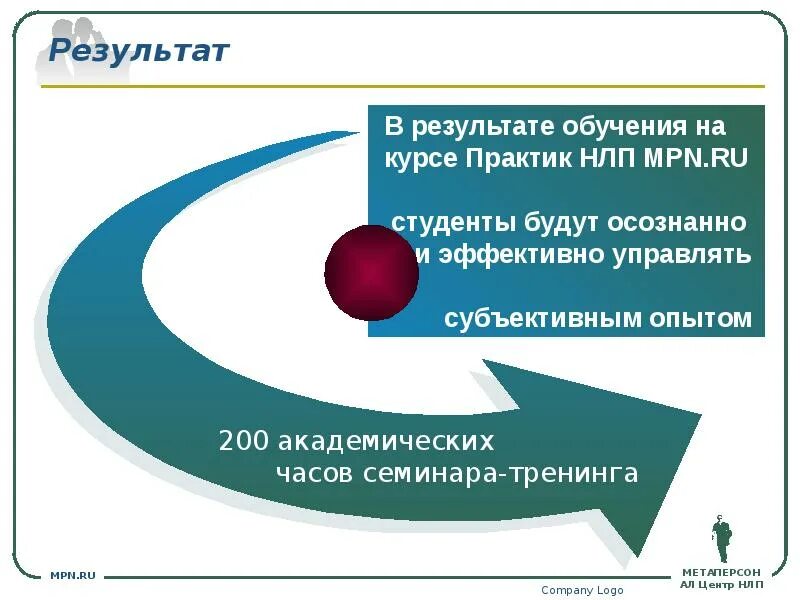 Результат

В результате обучения на курсе Практик НЛП MPN.RU

студенты будут осознанно и эффективно управлять

субъективным опытом

200 академических часов семинара-тренинга

MPN.RU

Company Logo

МЕТАПЕРСОН
АЛ Центр НЛП